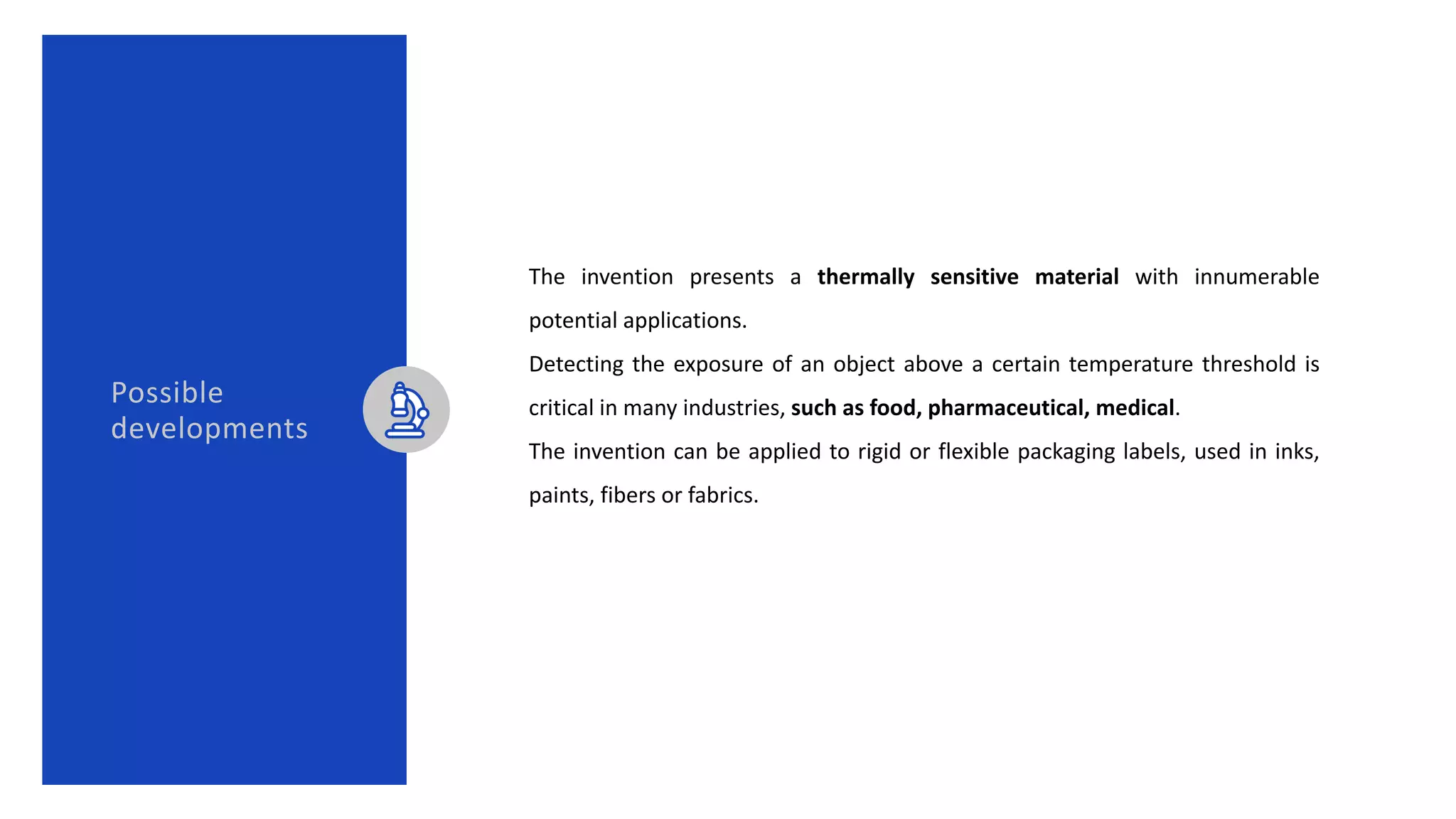 Possible developments

The invention presents a thermally sensitive material with innumerable potential applications.

Detecting the exposure of an object above a certain temperature threshold is critical in many industries, such as food, pharmaceutical, medical.

The invention can be applied to rigid or flexible packaging labels, used in inks, paints, fibers or fabrics.